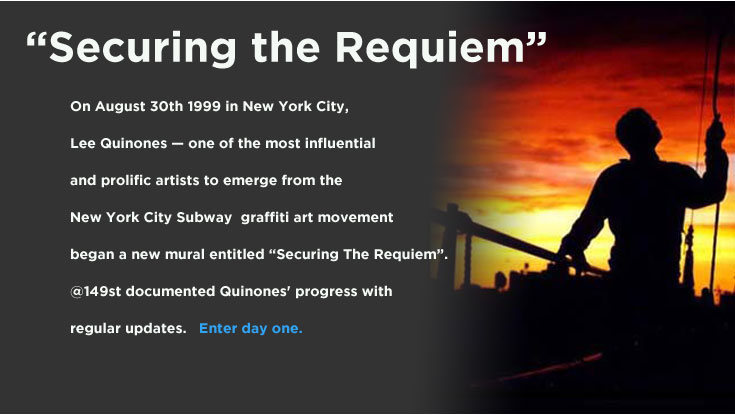 “Securing the Requiem”

On August 30th 1999 in New York City, Lee Quinones — one of the most influential and prolific artists to emerge from the New York City Subway graffiti art movement began a new mural entitled “Securing The Requiem”. @149st documented Quinones' progress with regular updates. Enter day one.